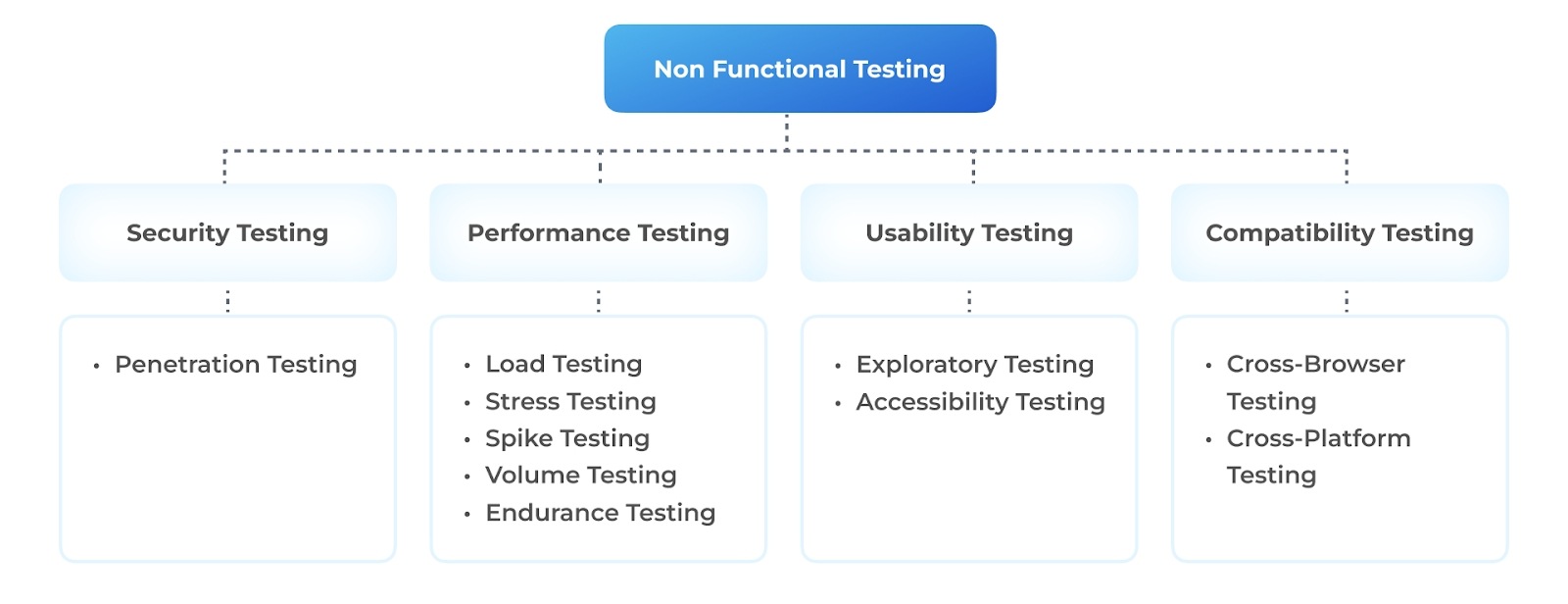 Non Functional Testing

Security Testing

• Penetration Testing

Performance Testing

• Load Testing
• Stress Testing
• Spike Testing
• Volume Testing
• Endurance Testing

Usability Testing

• Exploratory Testing
• Accessibility Testing

Compatibility Testing

• Cross-Browser Testing
• Cross-Platform Testing